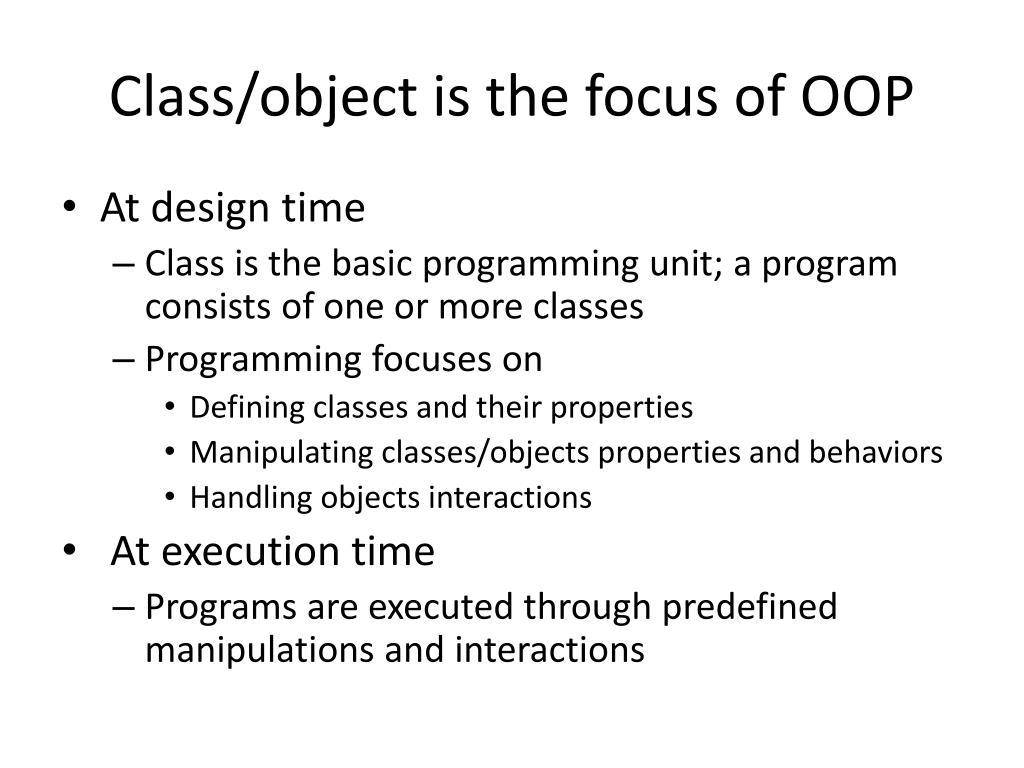 Class/object is the focus of OOP

• At design time
– Class is the basic programming unit; a program consists of one or more classes
– Programming focuses on
• Defining classes and their properties
• Manipulating classes/objects properties and behaviors
• Handling objects interactions
• At execution time
– Programs are executed through predefined manipulations and interactions